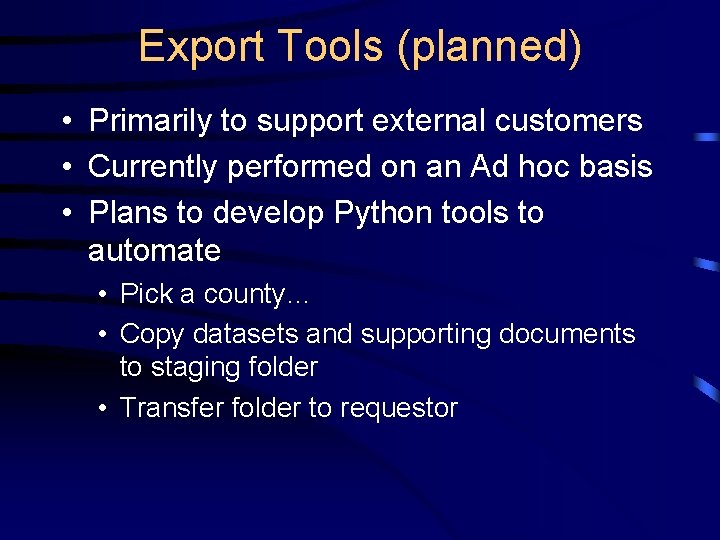 Export Tools (planned)

• Primarily to support external customers
• Currently performed on an Ad hoc basis
• Plans to develop Python tools to automate
  • Pick a county…
  • Copy datasets and supporting documents to staging folder
  • Transfer folder to requestor